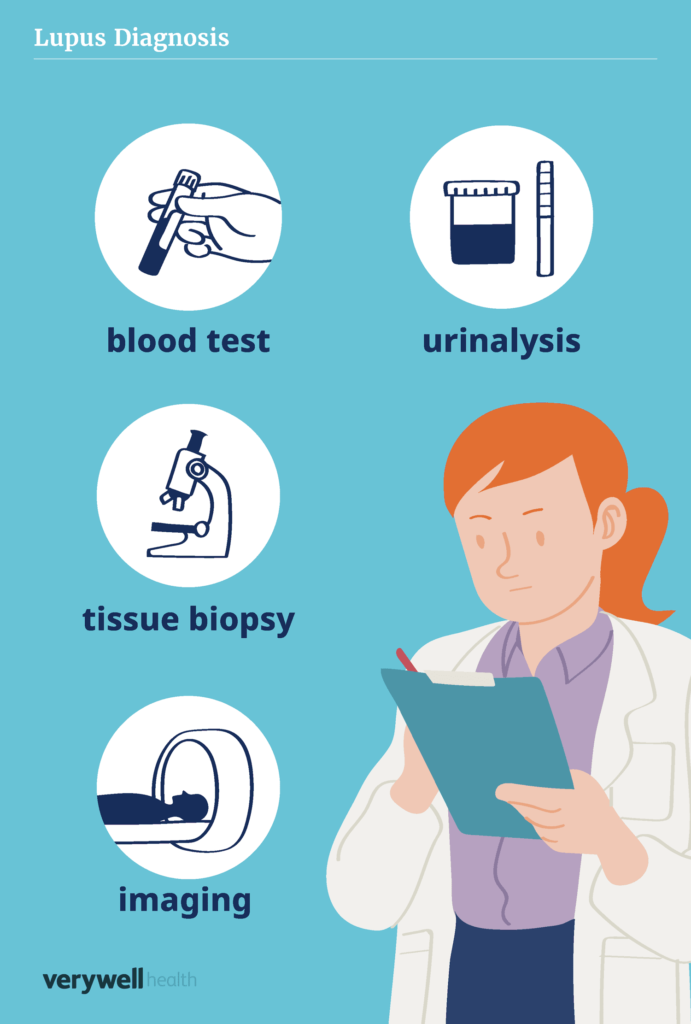 Lupus Diagnosis

blood test

urinalysis

tissue biopsy

imaging

verywell health